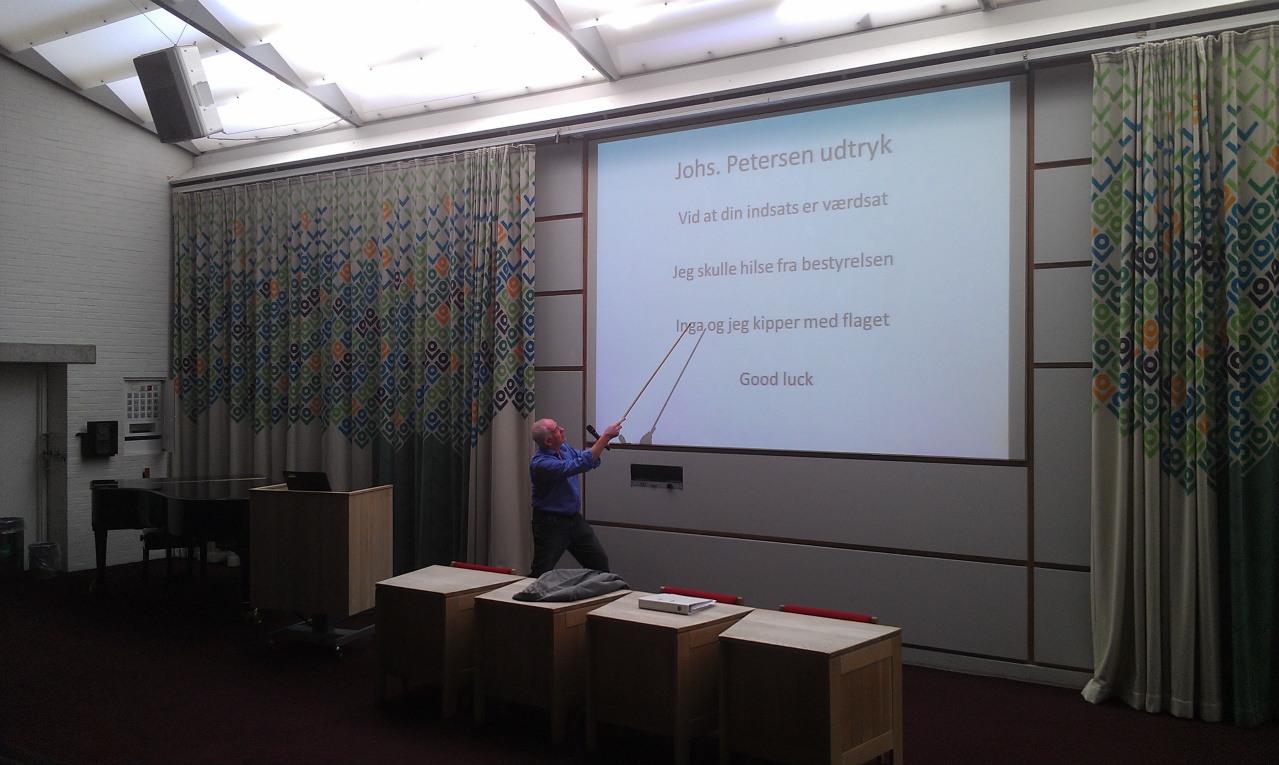 Johs. Petersen udtryk

Vid at din indsats er værdsat

Jeg skulle hilse fra bestyrelsen

Inga og jeg kipper med flaget

Good luck